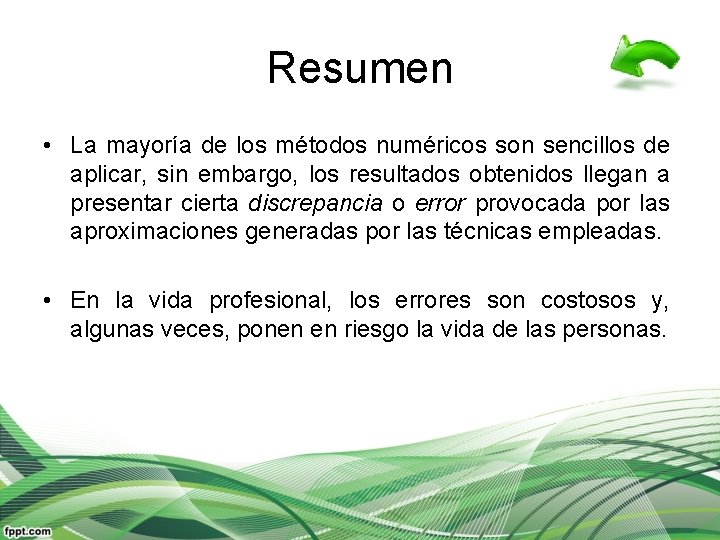 Resumen

• La mayoría de los métodos numéricos son sencillos de aplicar, sin embargo, los resultados obtenidos llegan a presentar cierta discrepancia o error provocada por las aproximaciones generadas por las técnicas empleadas.

• En la vida profesional, los errores son costosos y, algunas veces, ponen en riesgo la vida de las personas.

fppt.com